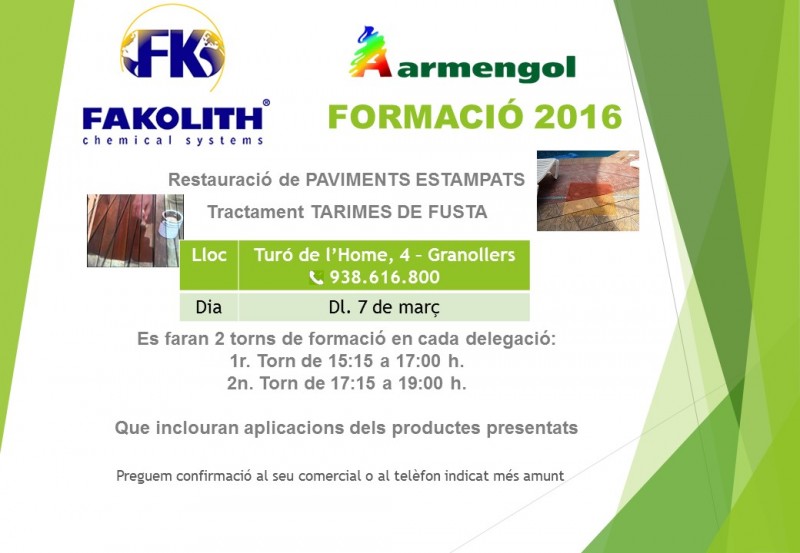 FK
FAKOLITH®
chemical systems

armengol

FORMACIÓ 2016

Restauració de PAVIMENTS ESTAMPATS

Tractament TARIMES DE FUSTA

| Lloc | Turó de l'Home, 4 – Granollers 938.616.800 |
|---|---|
| Dia | Dl. 7 de març |

Es faran 2 torns de formació en cada delegació:
1r. Torn de 15:15 a 17:00 h.
2n. Torn de 17:15 a 19:00 h.

Que inclouran aplicacions dels productes presentats

Preguem confirmació al seu comercial o al telèfon indicat més amunt